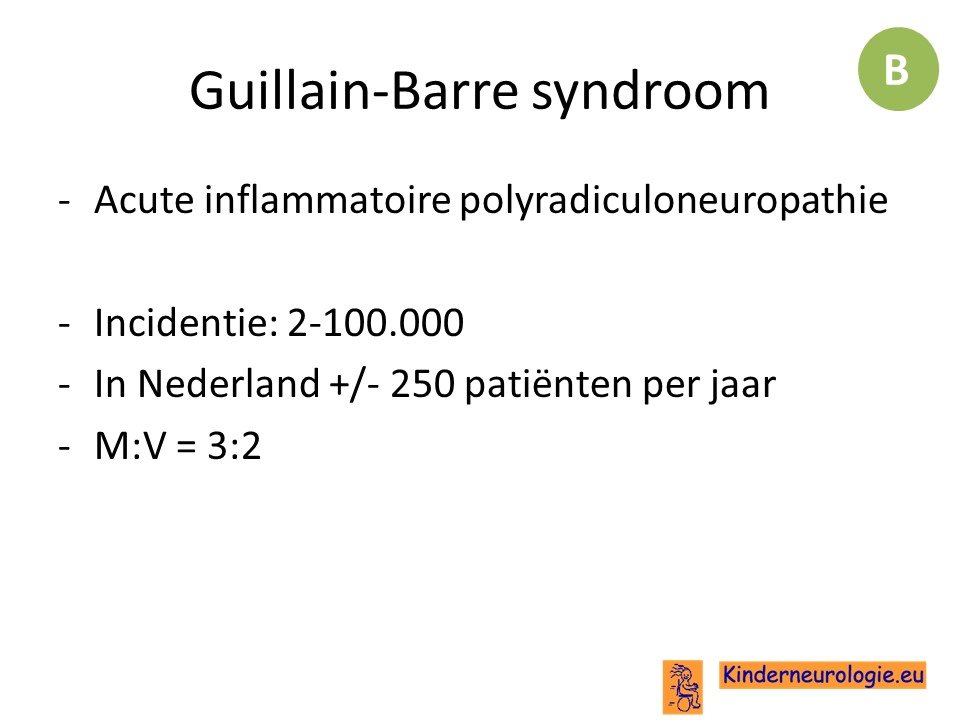 Guillain-Barre syndroom

B

- Acute inflammatoire polyradiculoneuropathie

- Incidentie: 2-100.000
- In Nederland +/- 250 patiënten per jaar
- M:V = 3:2

Kinderneurologie.eu